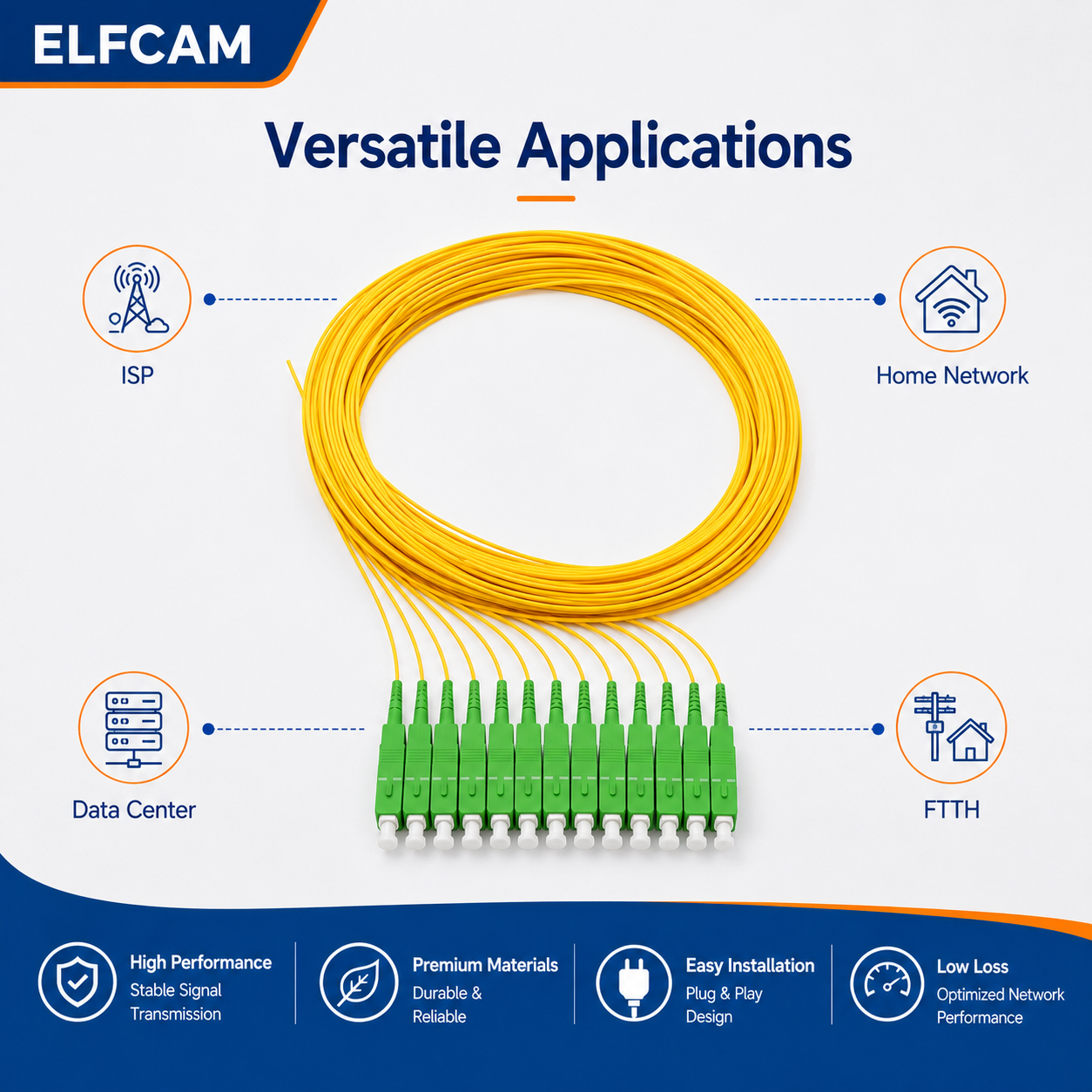 ELFCAM

Versatile Applications

ISP

Home Network

Data Center

FTTH

High Performance
Stable Signal Transmission

Premium Materials
Durable & Reliable

Easy Installation
Plug & Play Design

Low Loss
Optimized Network Performance